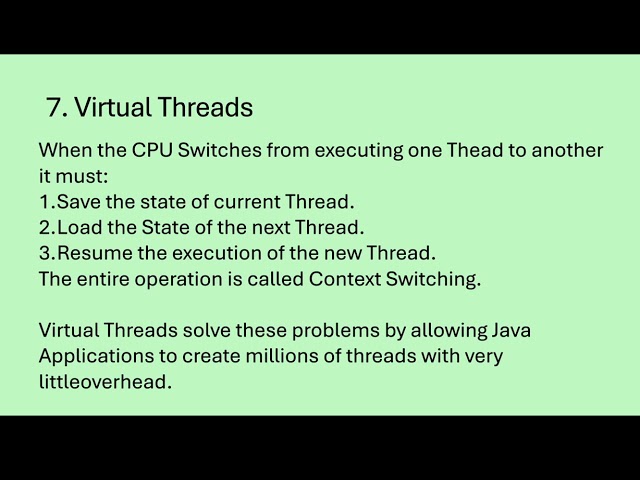 7. Virtual Threads

When the CPU Switches from executing one Thead to another it must:
1.Save the state of current Thread.
2.Load the State of the next Thread.
3.Resume the execution of the new Thread.
The entire operation is called Context Switching.

Virtual Threads solve these problems by allowing Java Applications to create millions of threads with very littleoverhead.